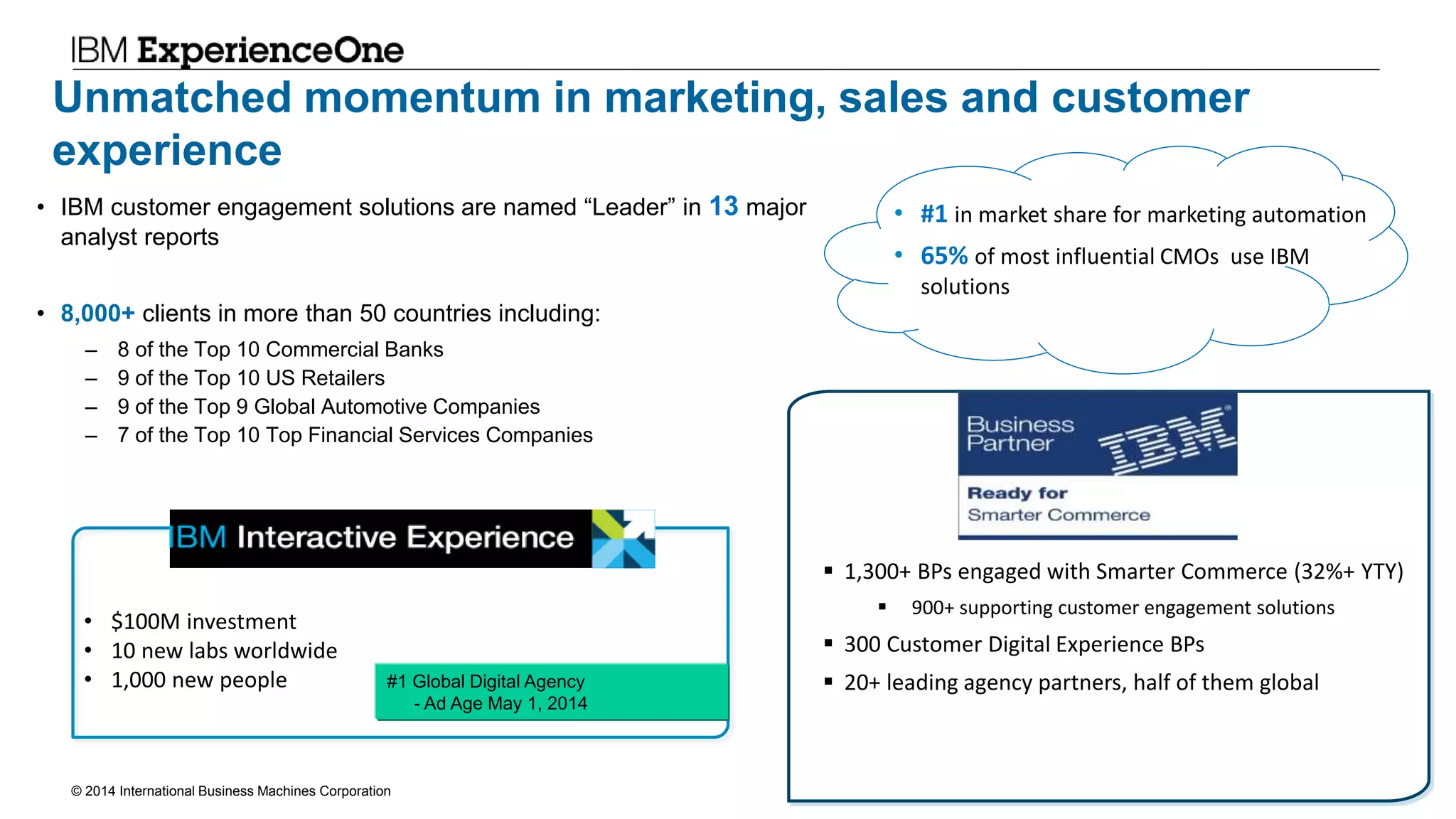 IBM ExperienceOne

Unmatched momentum in marketing, sales and customer experience

• IBM customer engagement solutions are named “Leader” in 13 major analyst reports

• 8,000+ clients in more than 50 countries including:
– 8 of the Top 10 Commercial Banks
– 9 of the Top 10 US Retailers
– 9 of the Top 9 Global Automotive Companies
– 7 of the Top 10 Top Financial Services Companies

• #1 in market share for marketing automation
• 65% of most influential CMOs use IBM solutions

IBM Interactive Experience

• $100M investment
• 10 new labs worldwide
• 1,000 new people

#1 Global Digital Agency
- Ad Age May 1, 2014

Business Partner IBM
Ready for Smarter Commerce

▪ 1,300+ BPs engaged with Smarter Commerce (32%+ YTY)
▪ 900+ supporting customer engagement solutions
▪ 300 Customer Digital Experience BPs
▪ 20+ leading agency partners, half of them global

© 2014 International Business Machines Corporation